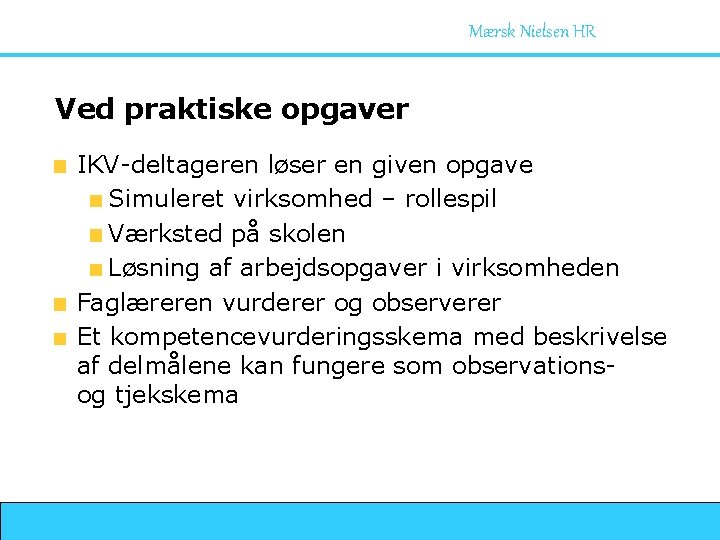 Mærsk Nielsen HR

Ved praktiske opgaver

IKV-deltageren løser en given opgave
Simuleret virksomhed – rollespil
Værksted på skolen
Løsning af arbejdsopgaver i virksomheden
Faglæreren vurderer og observerer
Et kompetencevurderingsskema med beskrivelse af delmålene kan fungere som observations- og tjekskema